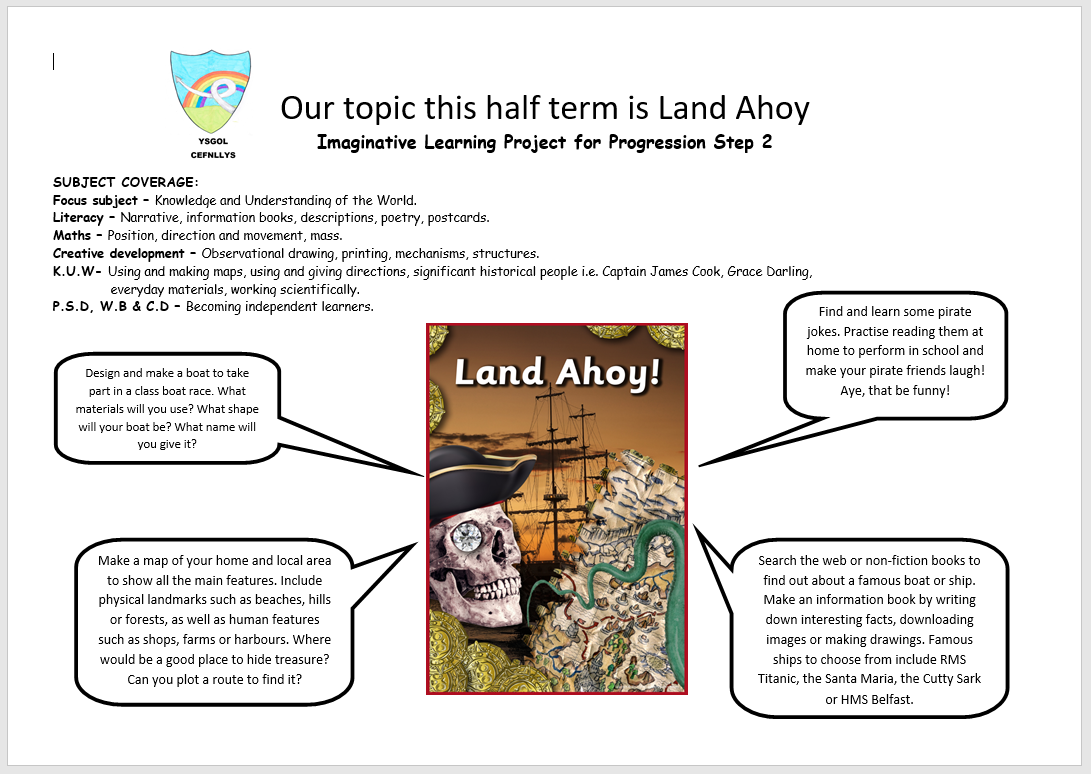 YSGOL CEFNLLYS

Our topic this half term is Land Ahoy

Imaginative Learning Project for Progression Step 2

SUBJECT COVERAGE:
Focus subject – Knowledge and Understanding of the World.
Literacy – Narrative, information books, descriptions, poetry, postcards.
Maths – Position, direction and movement, mass.
Creative development – Observational drawing, printing, mechanisms, structures.
K.U.W- Using and making maps, using and giving directions, significant historical people i.e. Captain James Cook, Grace Darling, everyday materials, working scientifically.
P.S.D, W.B & C.D – Becoming independent learners.

Design and make a boat to take part in a class boat race. What materials will you use? What shape will your boat be? What name will you give it?

Land Ahoy!

Find and learn some pirate jokes. Practise reading them at home to perform in school and make your pirate friends laugh! Aye, that be funny!

Make a map of your home and local area to show all the main features. Include physical landmarks such as beaches, hills or forests, as well as human features such as shops, farms or harbours. Where would be a good place to hide treasure? Can you plot a route to find it?

Search the web or non-fiction books to find out about a famous boat or ship. Make an information book by writing down interesting facts, downloading images or making drawings. Famous ships to choose from include RMS Titanic, the Santa Maria, the Cutty Sark or HMS Belfast.